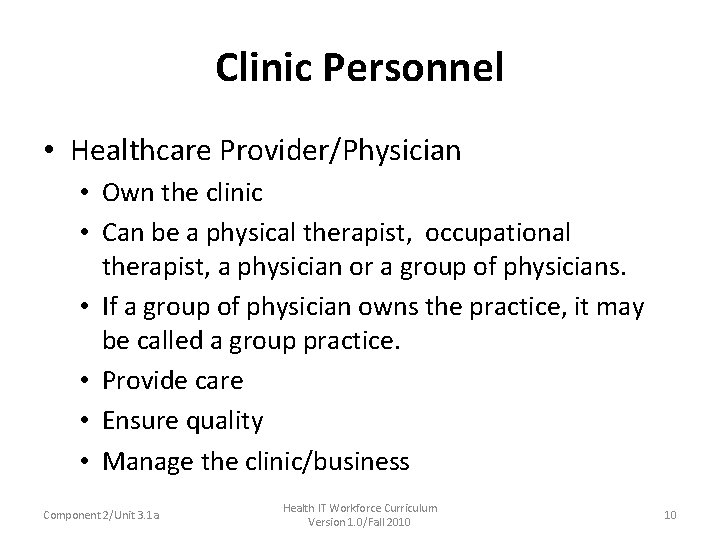 Clinic Personnel

• Healthcare Provider/Physician
  • Own the clinic
  • Can be a physical therapist, occupational therapist, a physician or a group of physicians.
  • If a group of physician owns the practice, it may be called a group practice.
  • Provide care
  • Ensure quality
  • Manage the clinic/business

Component 2/Unit 3.1a

Health IT Workforce Curriculum
Version 1.0/Fall 2010

10